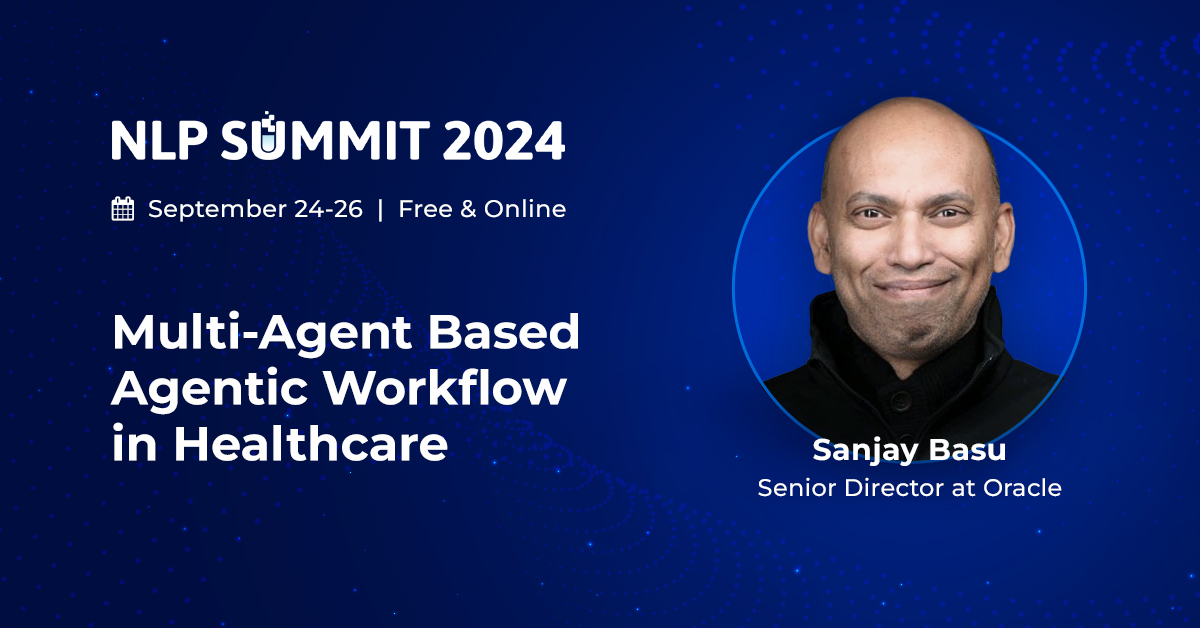 NLP SUMMIT 2024

September 24-26 | Free & Online

Multi-Agent Based Agentic Workflow in Healthcare

Sanjay Basu
Senior Director at Oracle